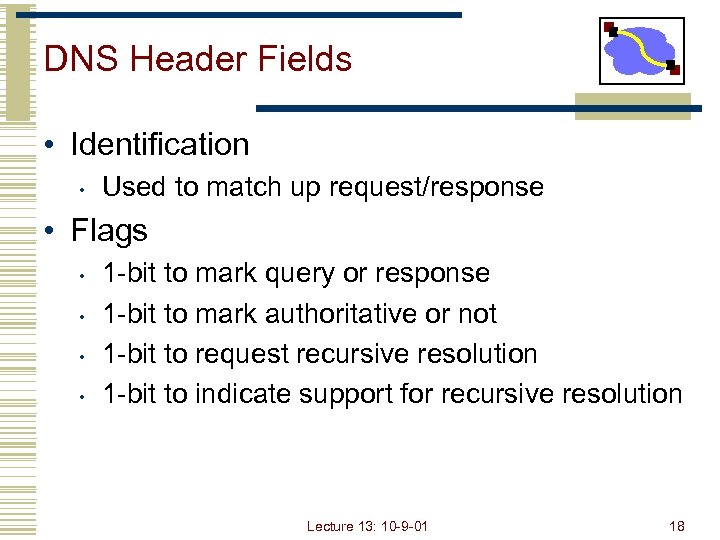 DNS Header Fields

• Identification
  • Used to match up request/response
• Flags
  • 1-bit to mark query or response
  • 1-bit to mark authoritative or not
  • 1-bit to request recursive resolution
  • 1-bit to indicate support for recursive resolution

Lecture 13: 10-9-01

18